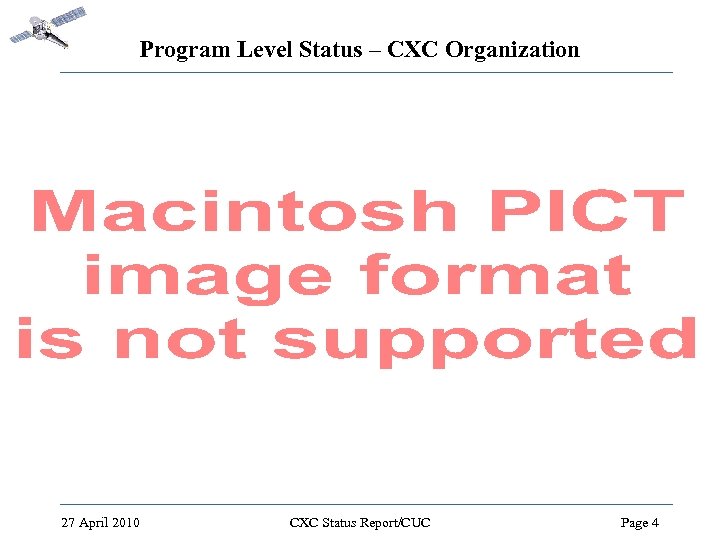 Program Level Status – CXC Organization

Macintosh PICT image format is not supported

27 April 2010

CXC Status Report/CUC

Page 4